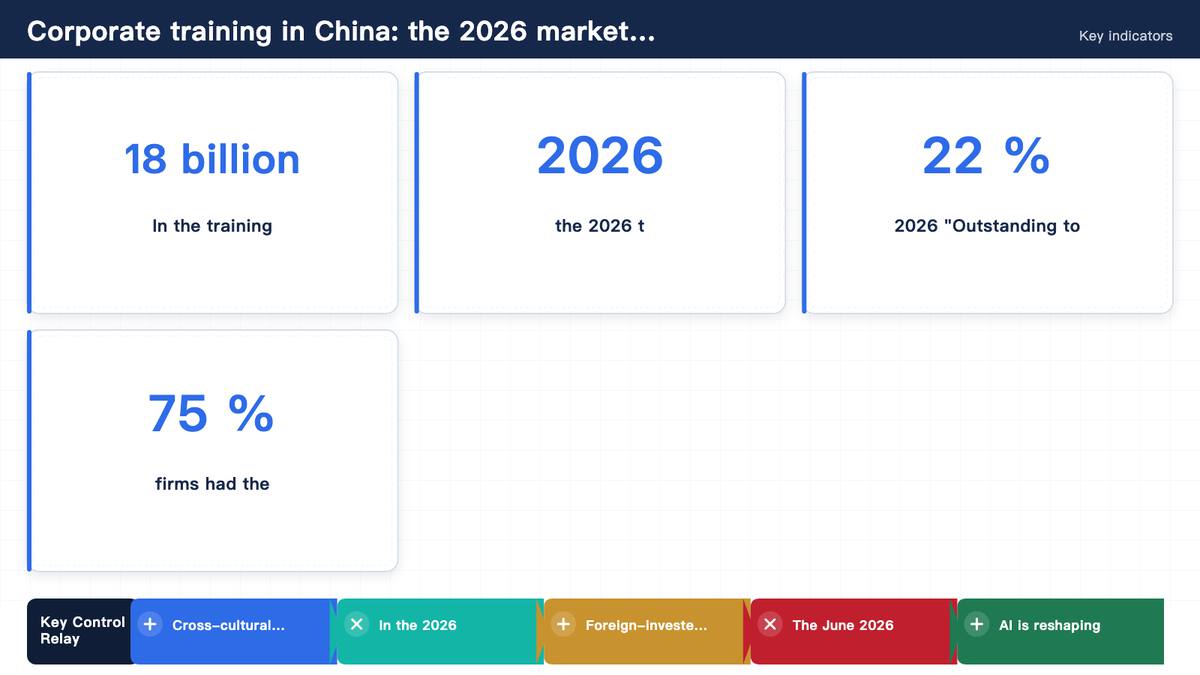 Corporate training in China: the 2026 market...

Key indicators

18 billion

In the training

2026

the 2026 t

22 %

2026 "Outstanding to

75 %

firms had the

Key Control Relay

+ Cross-cultural...

× In the 2026

+ Foreign-investe...

× The June 2026

+ AI is reshaping